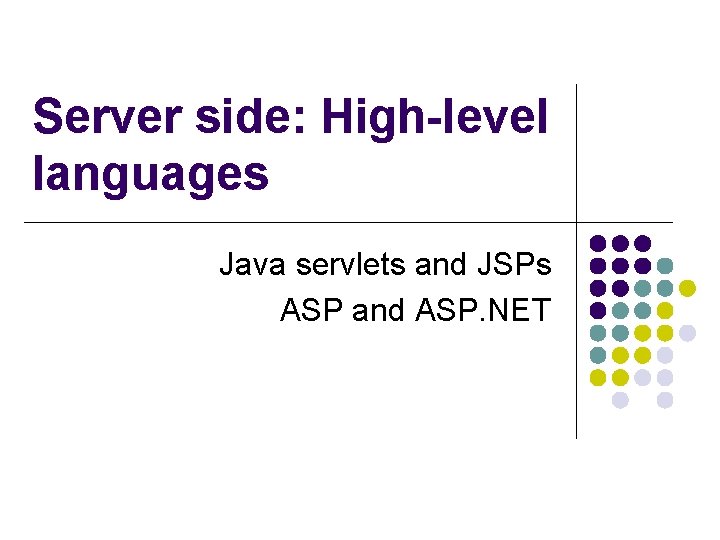 Server side: High-level languages

Java servlets and JSPs
ASP and ASP.NET